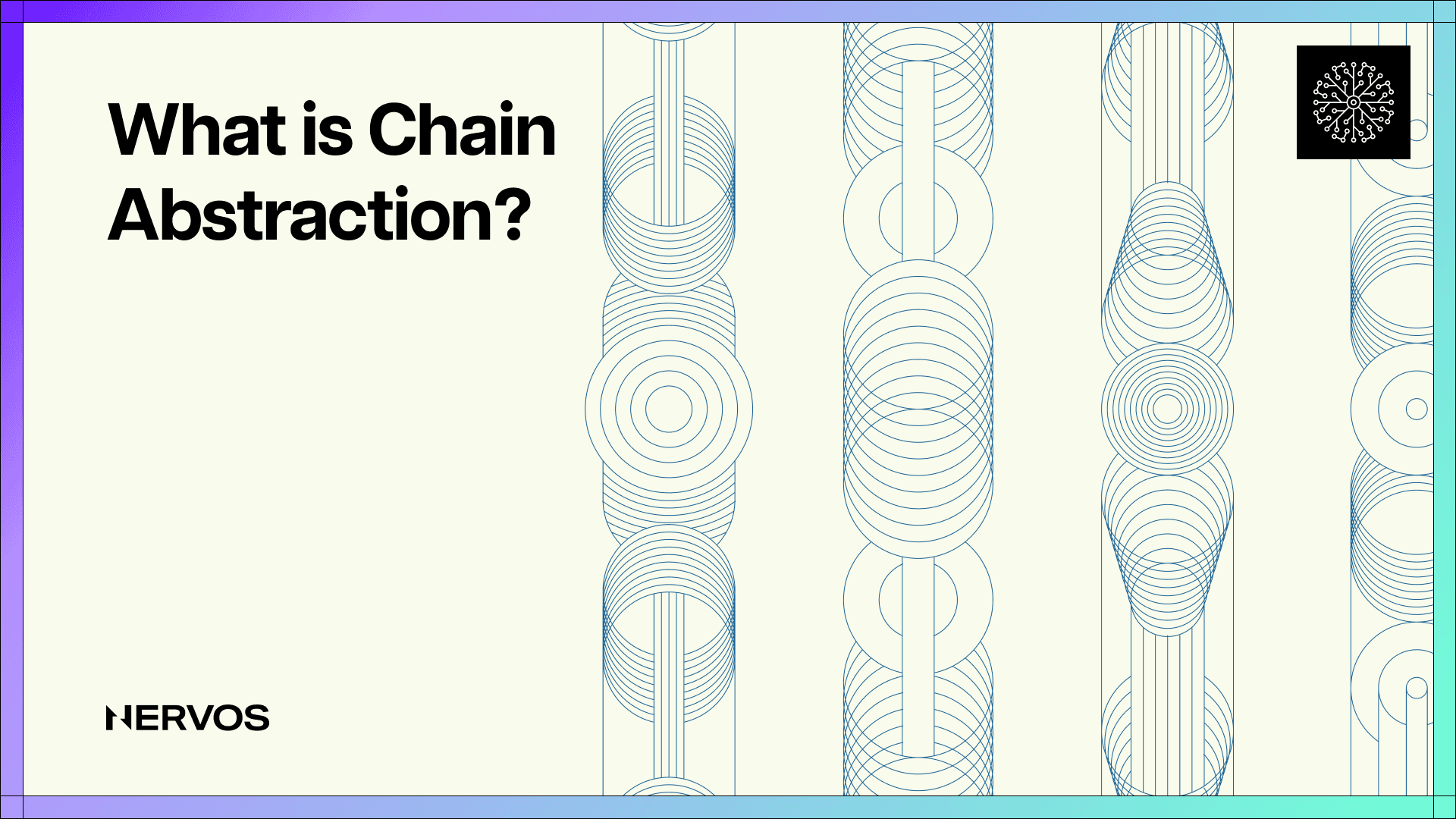 What is Chain Abstraction?

NERVOS